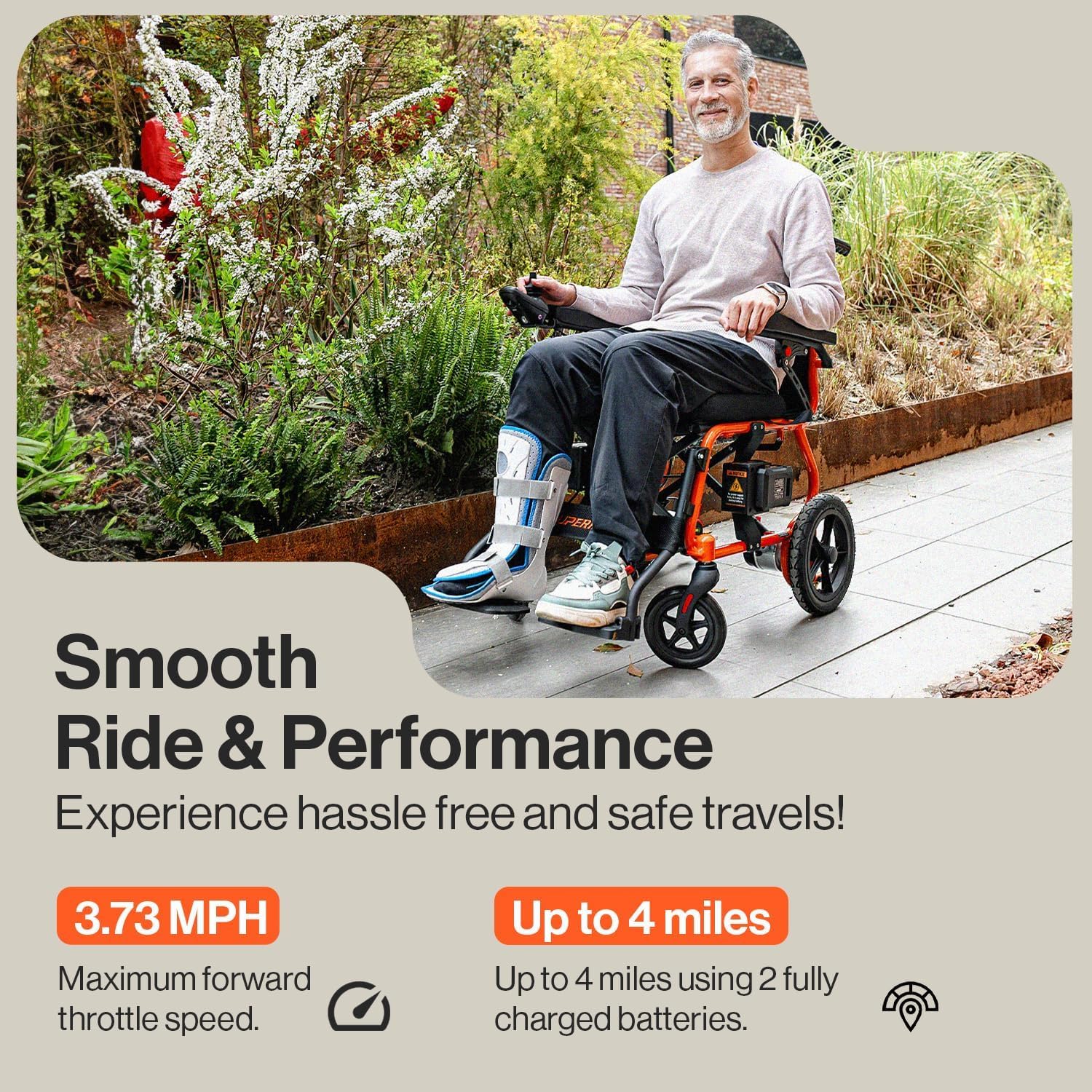 Smooth
Ride & Performance
Experience hassle free and safe travels!

3.73 MPH
Maximum forward throttle speed.

Up to 4 miles
Up to 4 miles using 2 fully charged batteries.